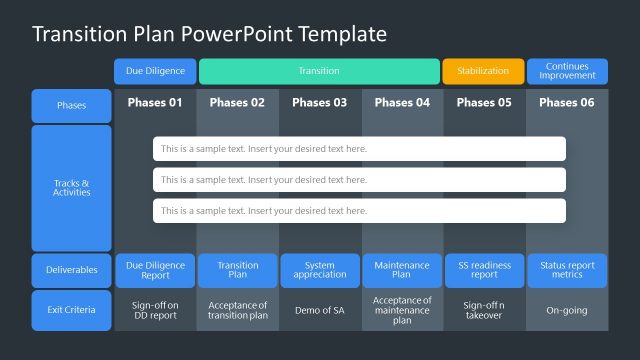 Transition Plan PowerPoint Template

| | Due Diligence | Transition | | | Stabilization | Continues Improvement |
|---|---|---|---|---|---|---|
| Phases | Phases 01 | Phases 02 | Phases 03 | Phases 04 | Phases 05 | Phases 06 |
| Tracks & Activities | This is a sample text. Insert your desired text here. This is a sample text. Insert your desired text here. This is a sample text. Insert your desired text here. | | | | | |
| Deliverables | Due Diligence Report | Transition Plan | System appreciation | Maintenance Plan | SS readiness report | Status report metrics |
| Exit Criteria | Sign-off on DD report | Acceptance of transition plan | Demo of SA | Acceptance of maintenance plan | Sign-off n takeover | On-going |